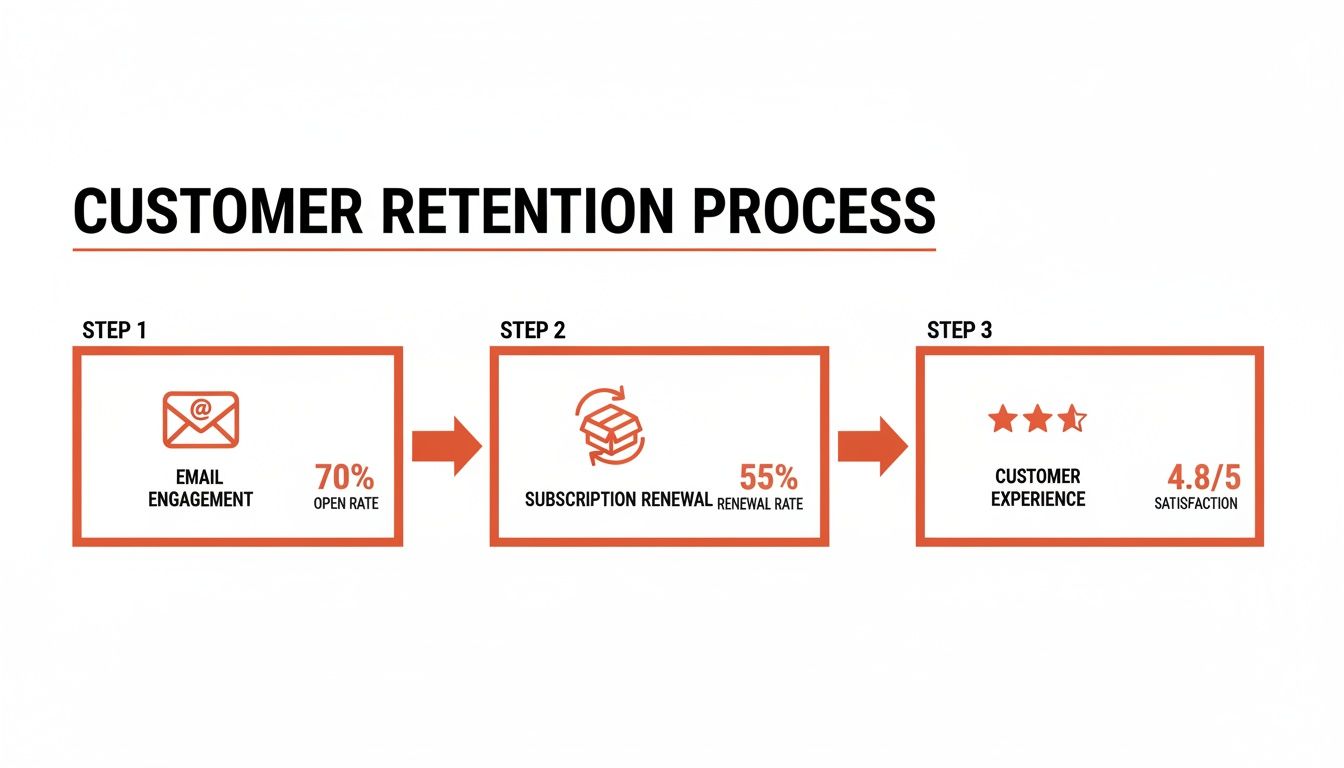 CUSTOMER RETENTION PROCESS

STEP 1

EMAIL ENGAGEMENT

70%
OPEN RATE

STEP 2

SUBSCRIPTION RENEWAL

55%
RENEWAL RATE

STEP 3

CUSTOMER EXPERIENCE

4.8/5
SATISFACTION